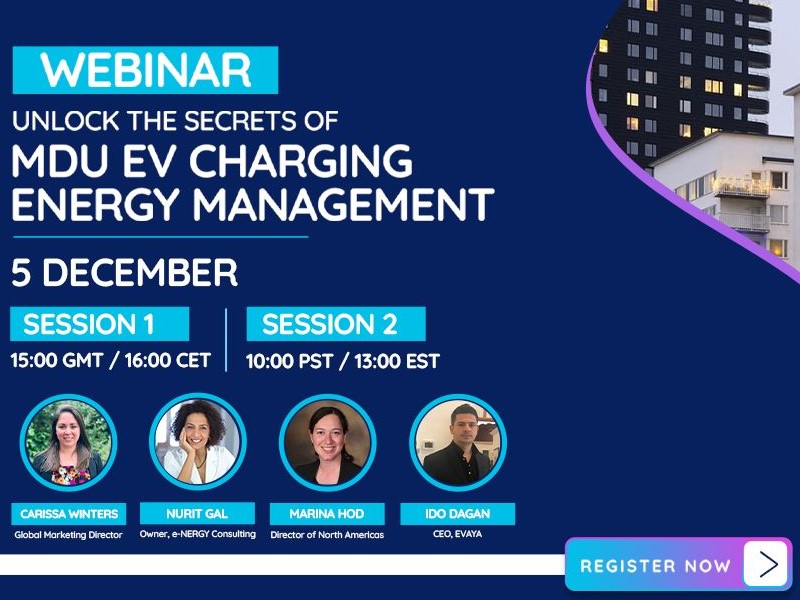 WEBINAR

UNLOCK THE SECRETS OF

MDU EV CHARGING ENERGY MANAGEMENT

5 DECEMBER

SESSION 1
15:00 GMT / 16:00 CET

SESSION 2
10:00 PST / 13:00 EST

CARISSA WINTERS
Global Marketing Director

NURIT GAL
Owner, e-NERGY Consulting

MARINA HOD
Director of North Americas

IDO DAGAN
CEO, EVAYA

REGISTER NOW